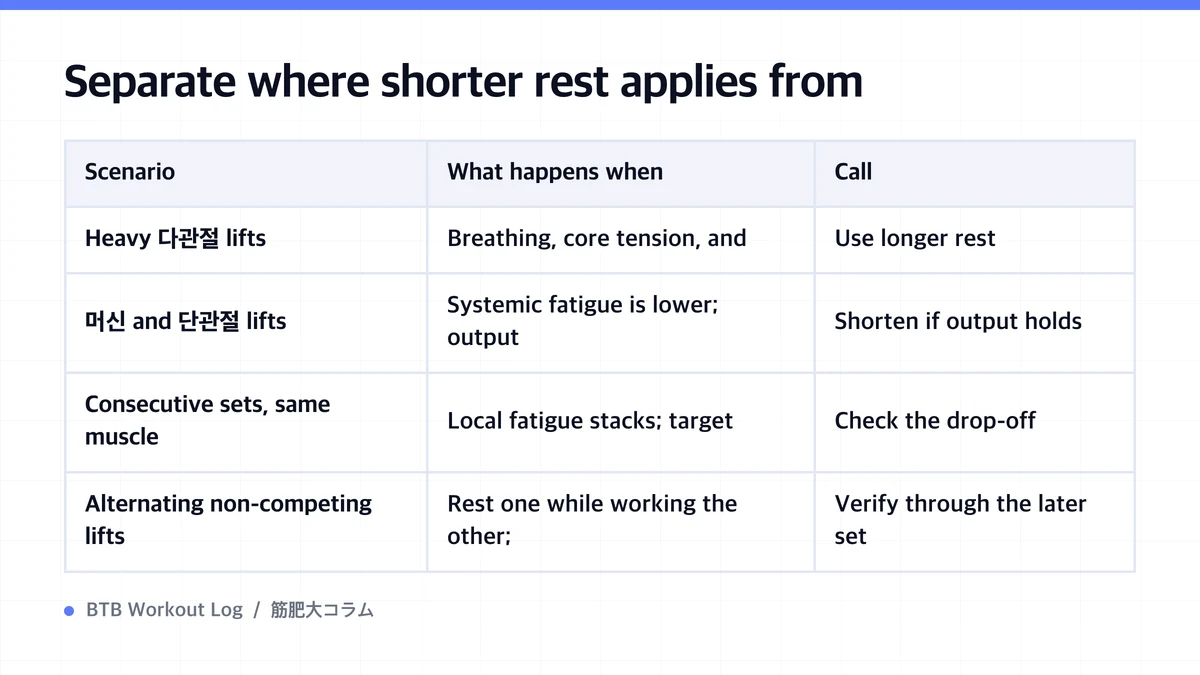 Separate where shorter rest applies from

| Scenario | What happens when | Call |
|---|---|---|
| Heavy 다관절 lifts | Breathing, core tension, and | Use longer rest |
| 머신 and 단관절 lifts | Systemic fatigue is lower; output | Shorten if output holds |
| Consecutive sets, same muscle | Local fatigue stacks; target | Check the drop-off |
| Alternating non-competing lifts | Rest one while working the other; | Verify through the later set |

BTB Workout Log / 筋肥大コラム